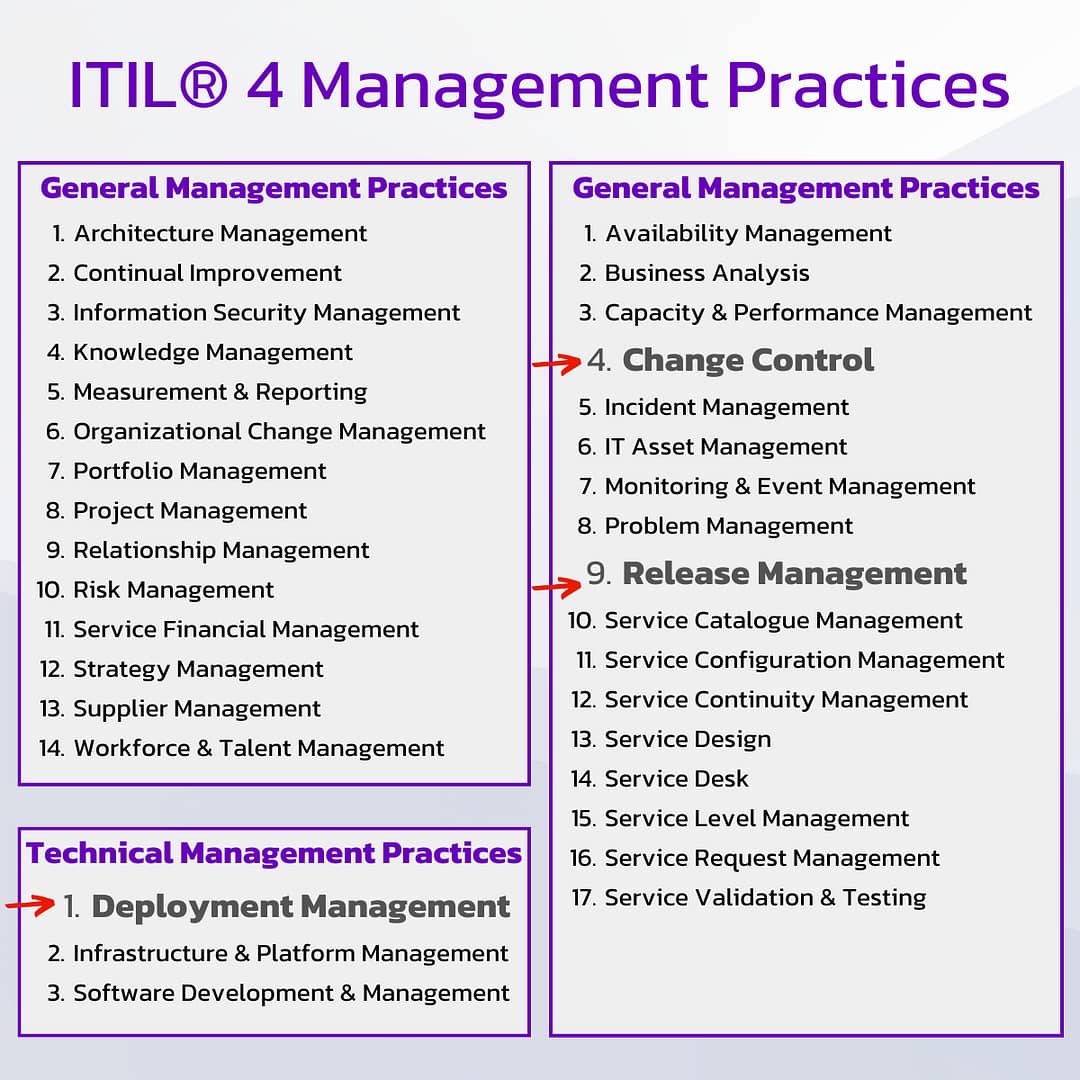 ITIL® 4 Management Practices

General Management Practices
1. Architecture Management
2. Continual Improvement
3. Information Security Management
4. Knowledge Management
5. Measurement & Reporting
6. Organizational Change Management
7. Portfolio Management
8. Project Management
9. Relationship Management
10. Risk Management
11. Service Financial Management
12. Strategy Management
13. Supplier Management
14. Workforce & Talent Management

Technical Management Practices
1. Deployment Management
2. Infrastructure & Platform Management
3. Software Development & Management

General Management Practices
1. Availability Management
2. Business Analysis
3. Capacity & Performance Management
4. Change Control
5. Incident Management
6. IT Asset Management
7. Monitoring & Event Management
8. Problem Management
9. Release Management
10. Service Catalogue Management
11. Service Configuration Management
12. Service Continuity Management
13. Service Design
14. Service Desk
15. Service Level Management
16. Service Request Management
17. Service Validation & Testing